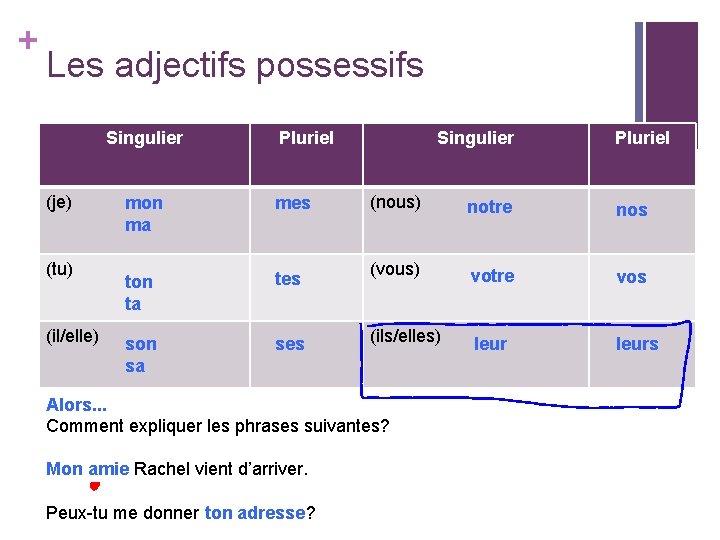 +
Les adjectifs possessifs

| Singulier | Pluriel | Singulier | Pluriel |
|---|---|---|---|
| (je) mon ma | mes | (nous) notre | nos |
| (tu) ton ta | tes | (vous) votre | vos |
| (il/elle) son sa | ses | (ils/elles) leur | leurs |

Alors...
Comment expliquer les phrases suivantes?

Mon amie Rachel vient d'arriver.

Peux-tu me donner ton adresse?